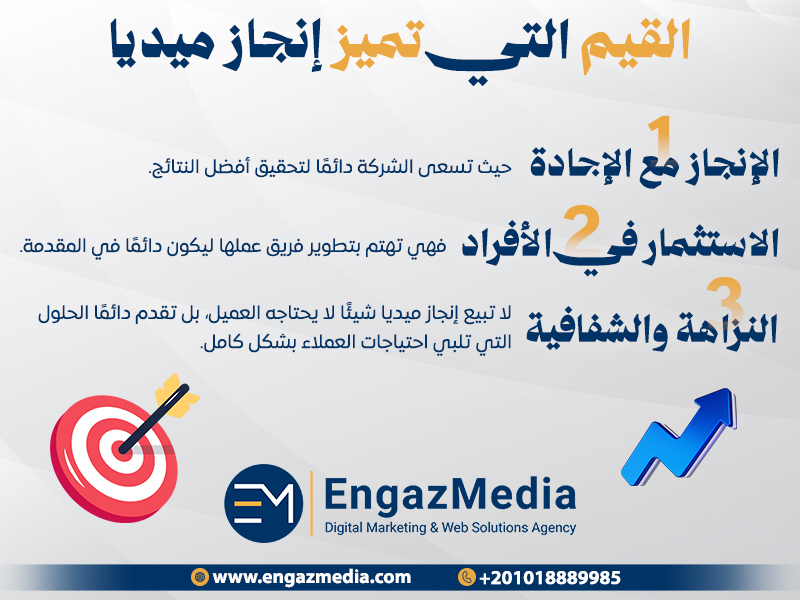 القيم التي تميز إنجاز ميديا

1
الإنجاز مع الإجادة
حيث تسعى الشركة دائمًا لتحقيق أفضل النتائج.

2
الاستثمار في الأفراد
فهي تهتم بتطوير فريق عملها ليكون دائمًا في المقدمة.

3
النزاهة والشفافية
لا تبيع إنجاز ميديا شيئًا لا يحتاجه العميل، بل تقدم دائمًا الحلول التي تلبي احتياجات العملاء بشكل كامل.

EM
EngazMedia
Digital Marketing & Web Solutions Agency

www.engazmedia.com
+201018889985